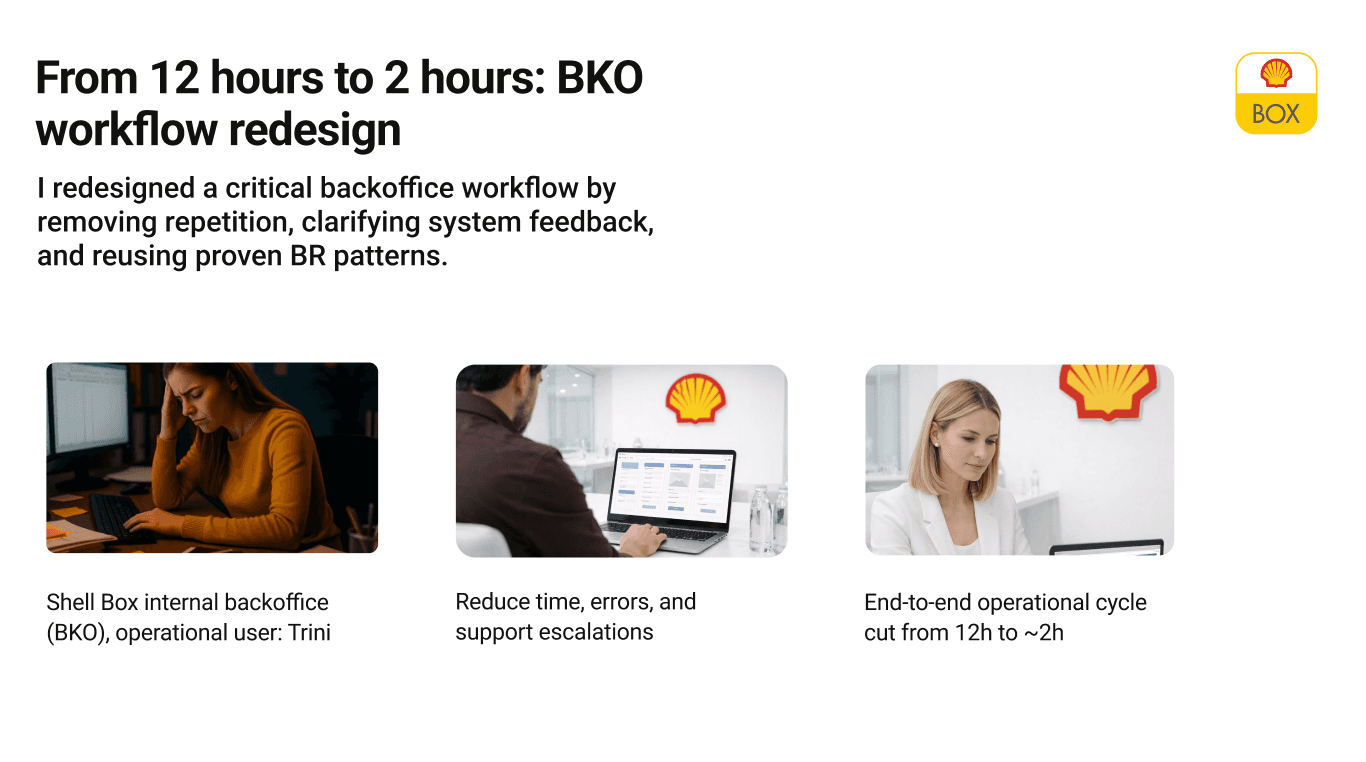 From 12 hours to 2 hours: BKO workflow redesign

BOX

I redesigned a critical backoffice workflow by removing repetition, clarifying system feedback, and reusing proven BR patterns.

Shell Box internal backoffice (BKO), operational user: Trini

Reduce time, errors, and support escalations

End-to-end operational cycle cut from 12h to ~2h